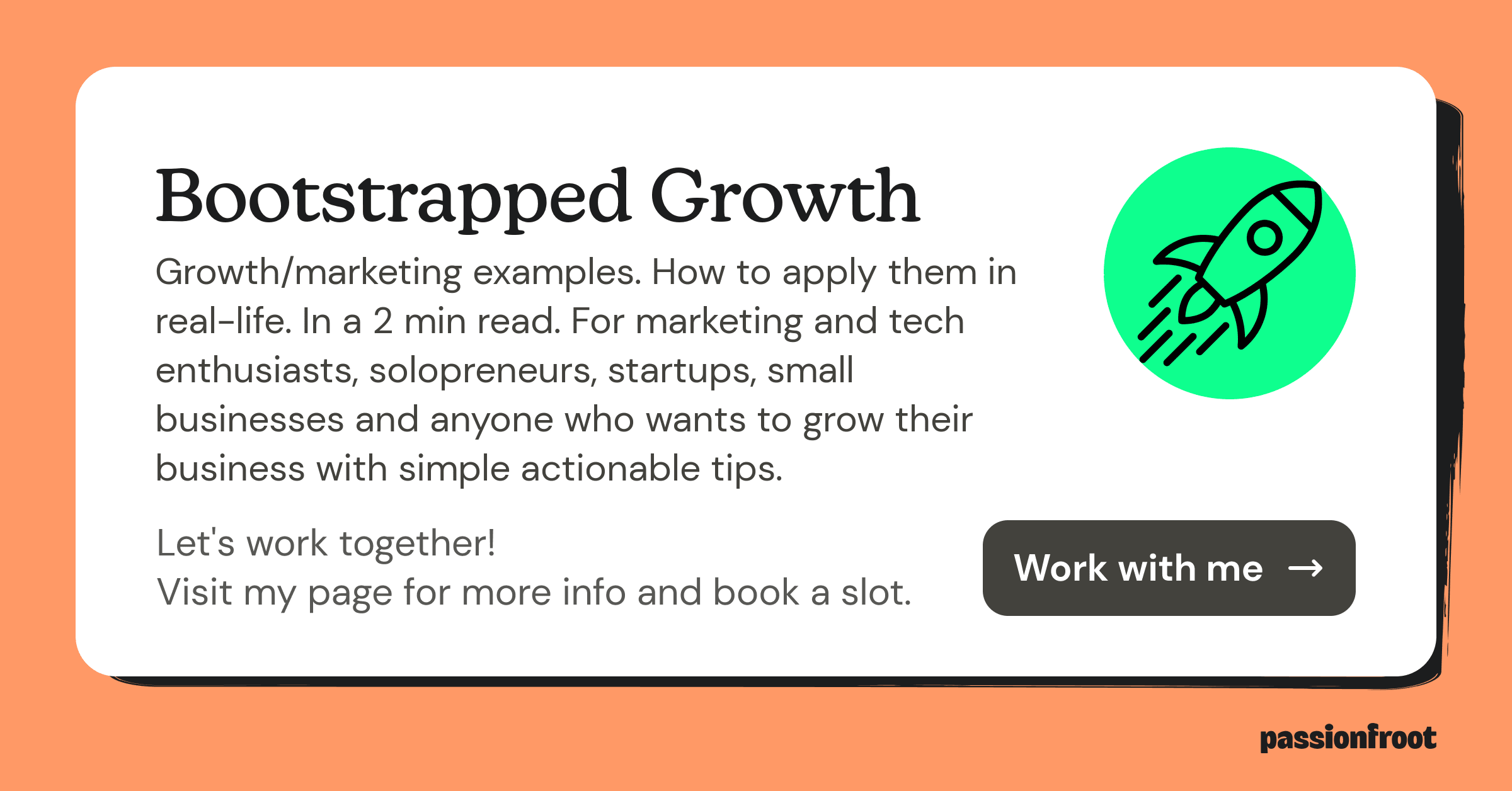 Bootstrapped Growth

Growth/marketing examples. How to apply them in real-life. In a 2 min read. For marketing and tech enthusiasts, solopreneurs, startups, small businesses and anyone who wants to grow their business with simple actionable tips.

Let's work together!
Visit my page for more info and book a slot.

Work with me →

passionfroot